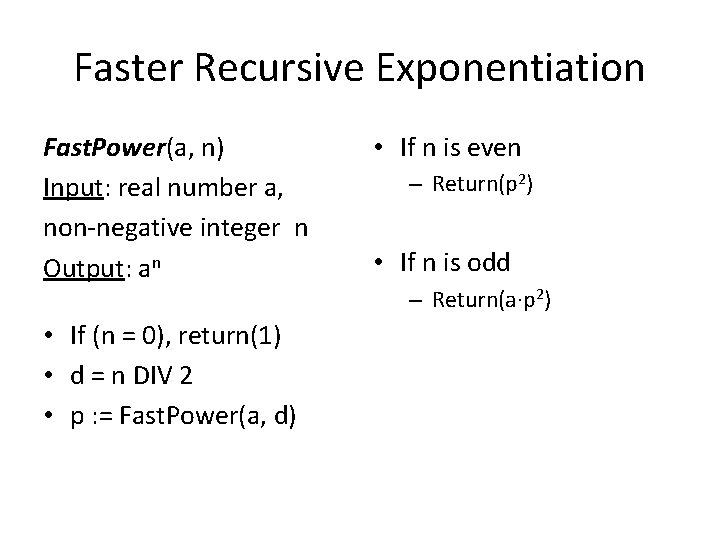 Faster Recursive Exponentiation

FastPower(a, n)
Input: real number a,
non-negative integer n
Output: $a^n$

• If (n = 0), return(1)
• d = n DIV 2
• p := FastPower(a, d)

• If n is even
– Return($p^2$)

• If n is odd
– Return($a \cdot p^2$)